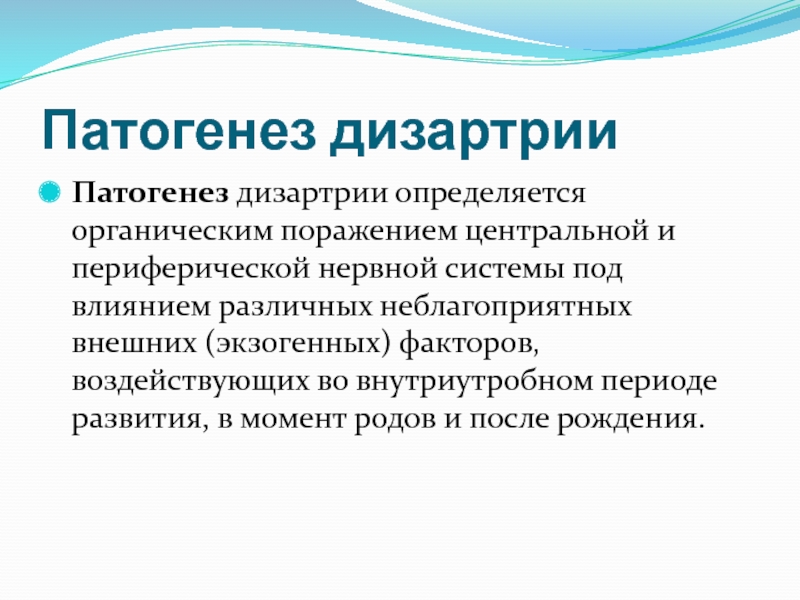 Патогенез дизартрии

Патогенез дизартрии определяется органическим поражением центральной и периферической нервной системы под влиянием различных неблагоприятных внешних (экзогенных) факторов, воздействующих во внутриутробном периоде развития, в момент родов и после рождения.